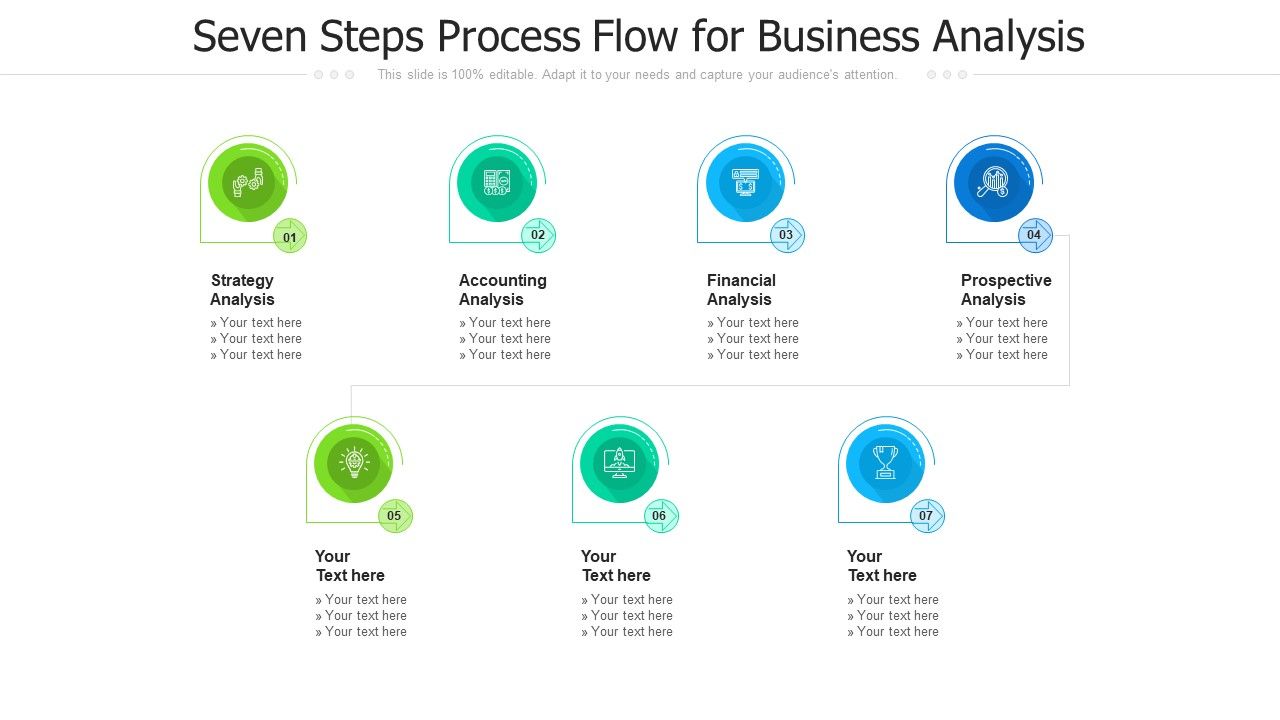 Seven Steps Process Flow for Business Analysis

This slide is 100% editable. Adapt it to your needs and capture your audience's attention.

01
Strategy Analysis
» Your text here
» Your text here
» Your text here

02
Accounting Analysis
» Your text here
» Your text here
» Your text here

03
Financial Analysis
» Your text here
» Your text here
» Your text here

04
Prospective Analysis
» Your text here
» Your text here
» Your text here

05
Your Text here
» Your text here
» Your text here
» Your text here

06
Your Text here
» Your text here
» Your text here
» Your text here

07
Your Text here
» Your text here
» Your text here
» Your text here